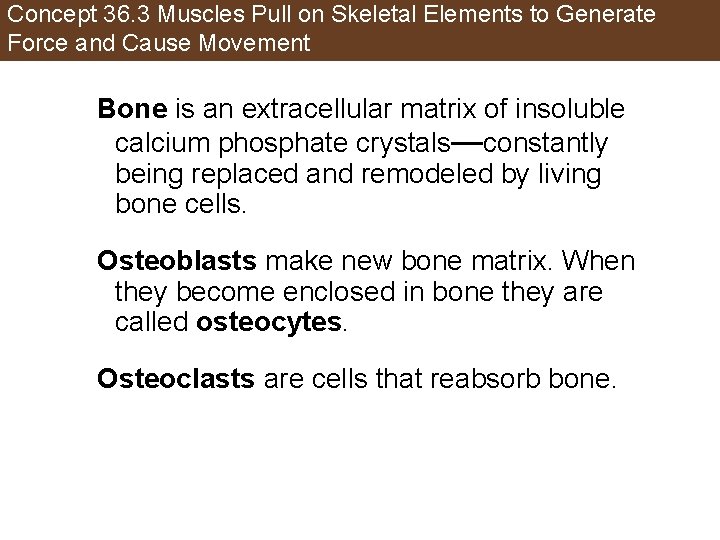 Concept 36.3 Muscles Pull on Skeletal Elements to Generate Force and Cause Movement

Bone is an extracellular matrix of insoluble calcium phosphate crystals—constantly being replaced and remodeled by living bone cells.

Osteoblasts make new bone matrix. When they become enclosed in bone they are called osteocytes.

Osteoclasts are cells that reabsorb bone.